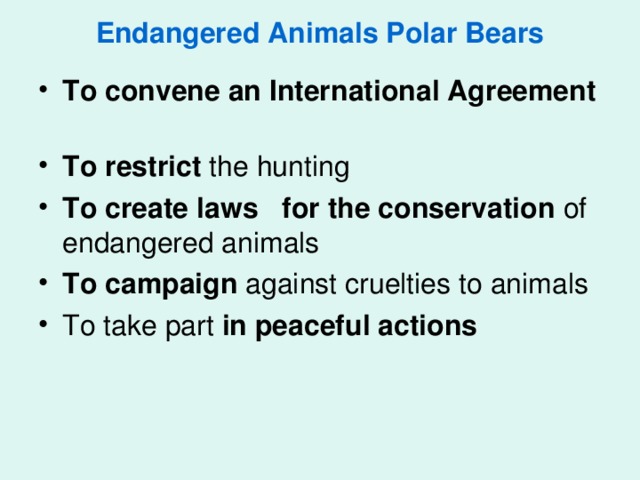 Endangered Animals Polar Bears

• To convene an International Agreement

• To restrict the hunting
• To create laws for the conservation of endangered animals
• To campaign against cruelties to animals
• To take part in peaceful actions